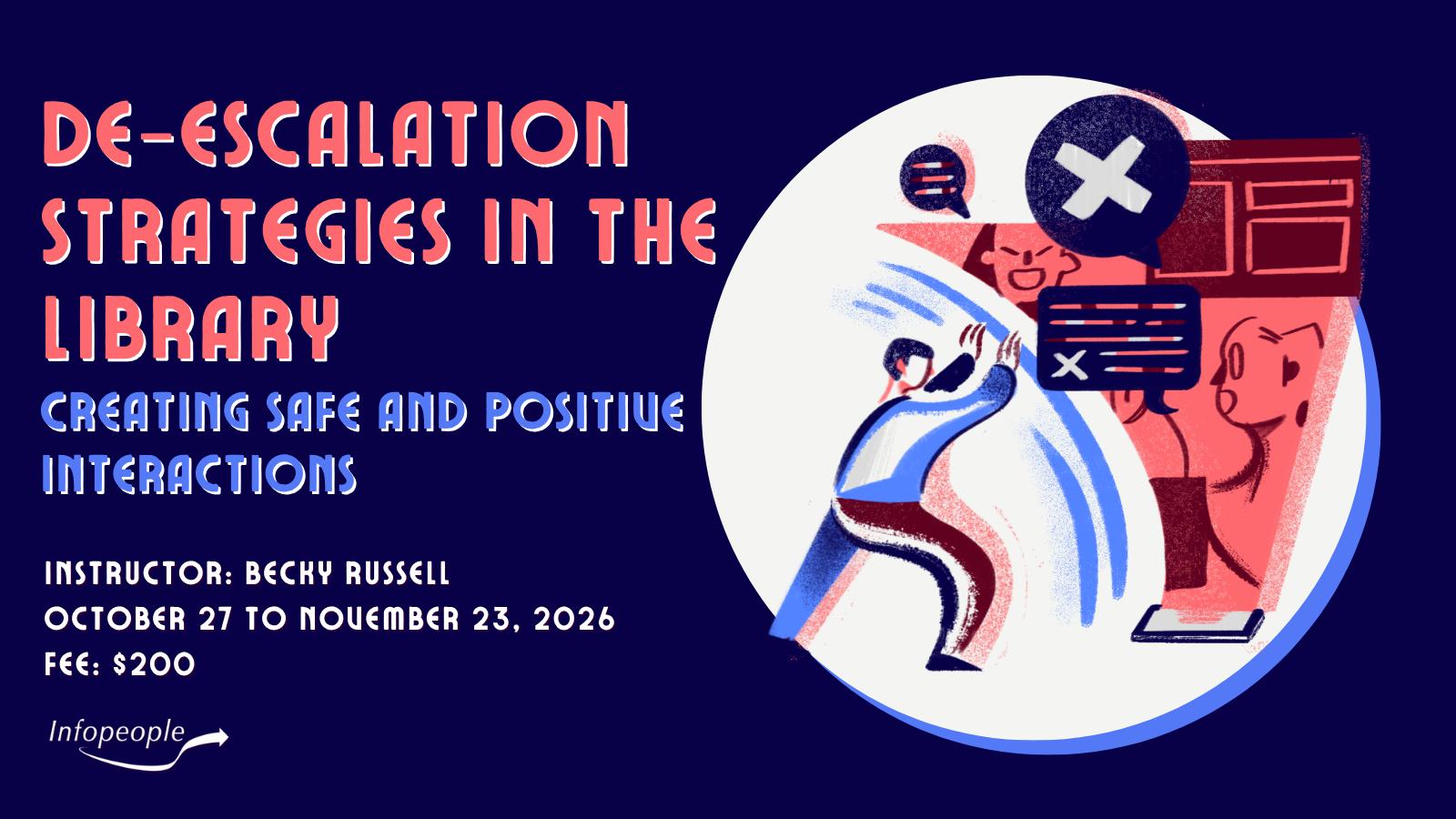 DE-ESCALATION STRATEGIES IN THE LIBRARY

CREATING SAFE AND POSITIVE INTERACTIONS

INSTRUCTOR: BECKY RUSSELL
OCTOBER 27 TO NOVEMBER 23, 2026
FEE: $200

Infopeople